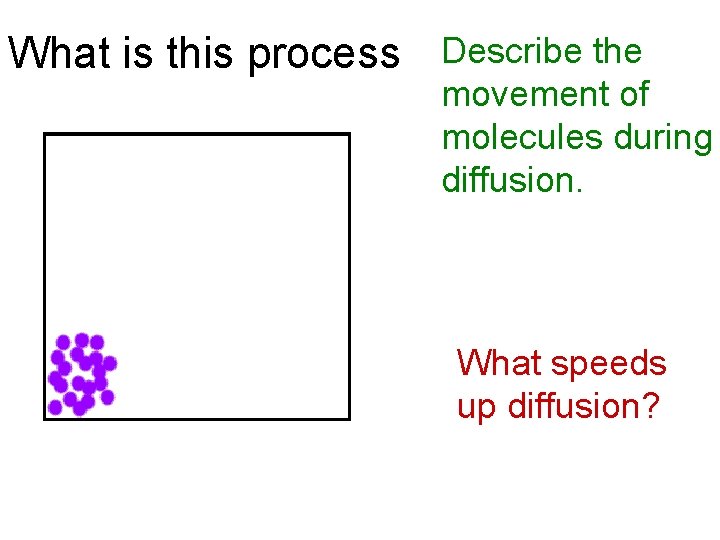 What is this process

Describe the movement of molecules during diffusion.

What speeds up diffusion?